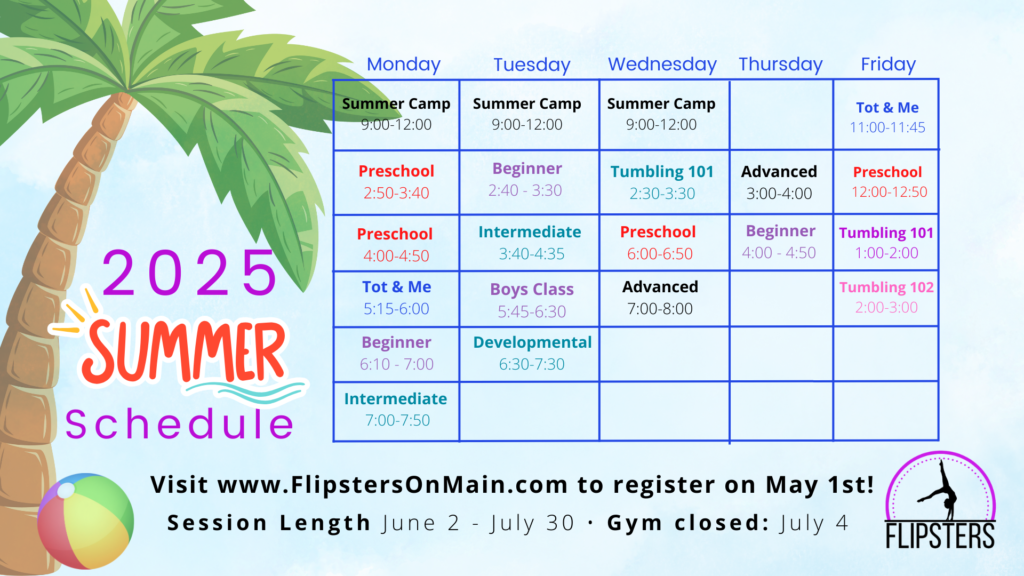 2025
SUMMER
Schedule

| Monday | Tuesday | Wednesday | Thursday | Friday |
|---|---|---|---|---|
| Summer Camp 9:00-12:00 | Summer Camp 9:00-12:00 | Summer Camp 9:00-12:00 | | Tot & Me 11:00-11:45 |
| Preschool 2:50-3:40 | Beginner 2:40 - 3:30 | Tumbling 101 2:30-3:30 | Advanced 3:00-4:00 | Preschool 12:00-12:50 |
| Preschool 4:00-4:50 | Intermediate 3:40-4:35 | Preschool 6:00-6:50 | Beginner 4:00 - 4:50 | Tumbling 101 1:00-2:00 |
| Tot & Me 5:15-6:00 | Boys Class 5:45-6:30 | Advanced 7:00-8:00 | | Tumbling 102 2:00-3:00 |
| Beginner 6:10 - 7:00 | Developmental 6:30-7:30 | | | |
| Intermediate 7:00-7:50 | | | | |

Visit www.FlipstersOnMain.com to register on May 1st!
Session Length June 2 - July 30 · Gym closed: July 4

FLIPSTERS